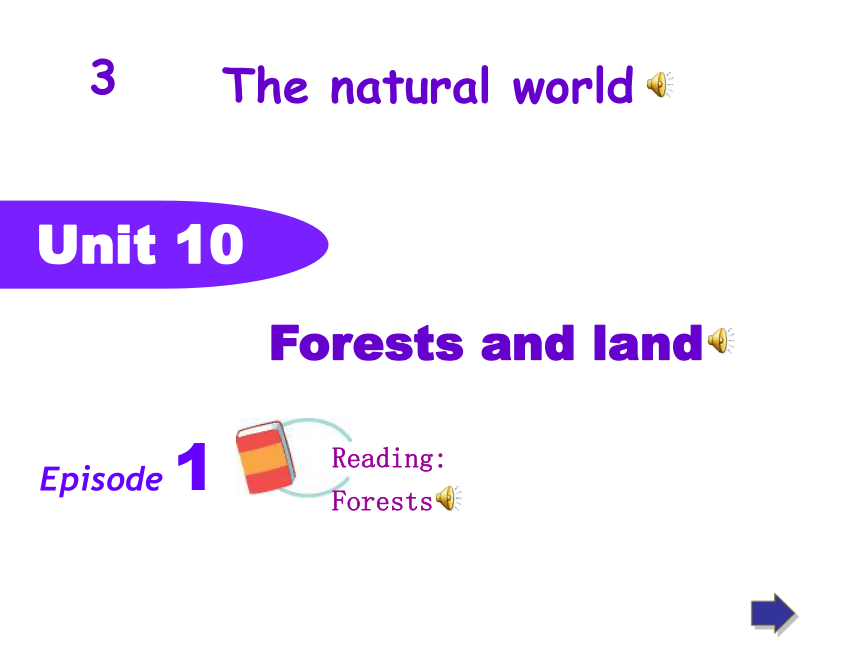 3 The natural world

Unit 10

Forests and land

Episode 1

Reading:
Forests